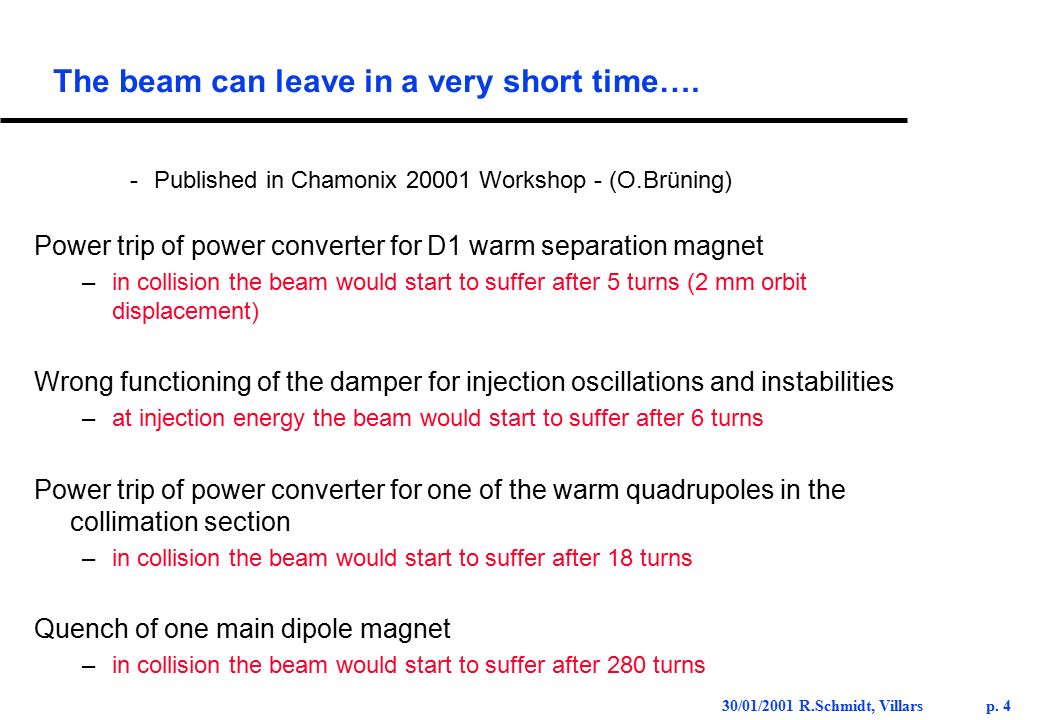 The beam can leave in a very short time….

- Published in Chamonix 20001 Workshop - (O.Brüning)

Power trip of power converter for D1 warm separation magnet

– in collision the beam would start to suffer after 5 turns (2 mm orbit displacement)

Wrong functioning of the damper for injection oscillations and instabilities

– at injection energy the beam would start to suffer after 6 turns

Power trip of power converter for one of the warm quadrupoles in the collimation section

– in collision the beam would start to suffer after 18 turns

Quench of one main dipole magnet

– in collision the beam would start to suffer after 280 turns

30/01/2001 R.Schmidt, Villars p. 4